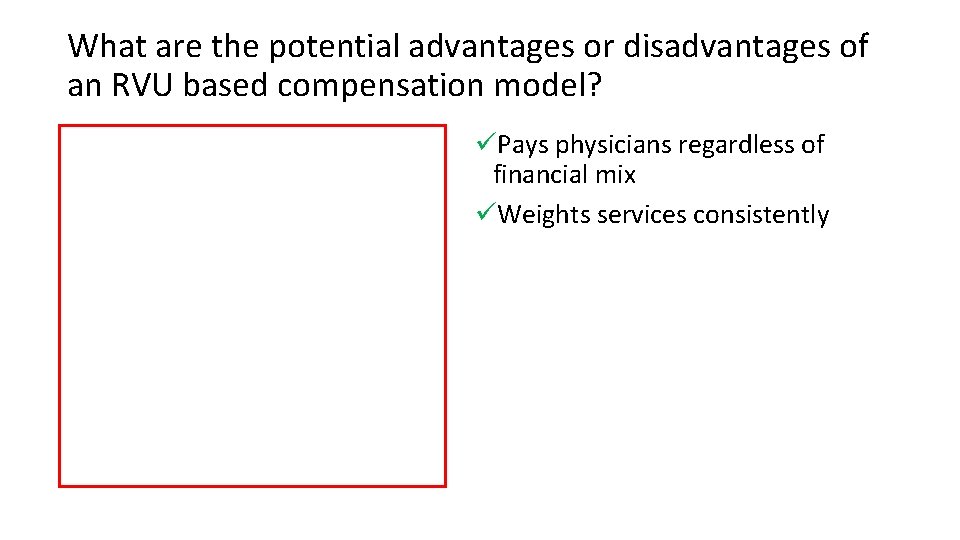 What are the potential advantages or disadvantages of an RVU based compensation model?

✓Pays physicians regardless of financial mix

✓Weights services consistently